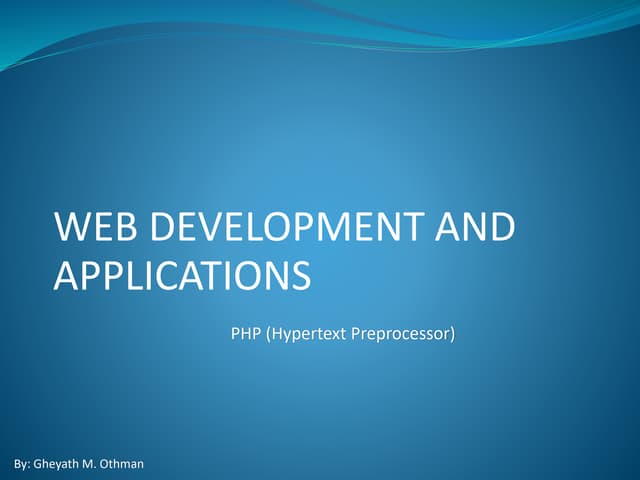 WEB DEVELOPMENT AND APPLICATIONS

PHP (Hypertext Preprocessor)

By: Gheyath M. Othman